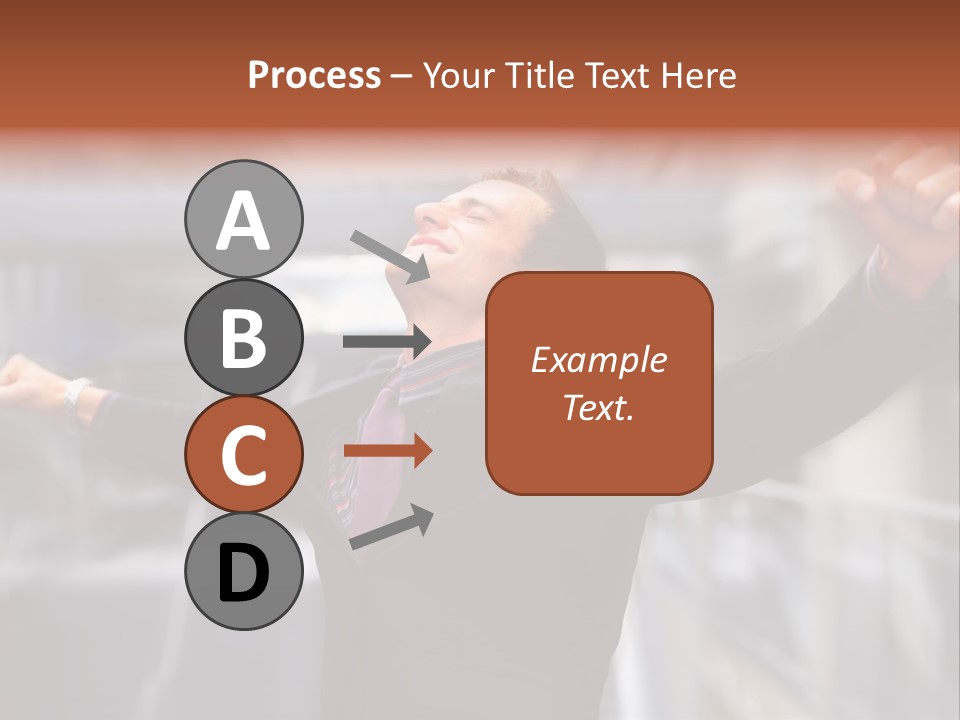 Process – Your Title Text Here

A

B

C

D

Example Text.